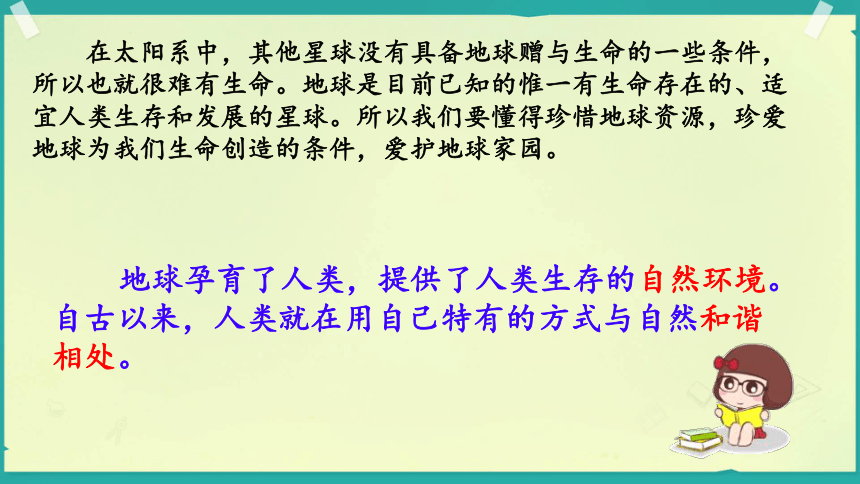 在太阳系中，其他星球没有具备地球赠与生命的一些条件，所以也就很难有生命。地球是目前已知的惟一有生命存在的、适宜人类生存和发展的星球。所以我们要懂得珍惜地球资源，珍爱地球为我们生命创造的条件，爱护地球家园。

地球孕育了人类，提供了人类生存的自然环境。自古以来，人类就在用自己特有的方式与自然和谐相处。